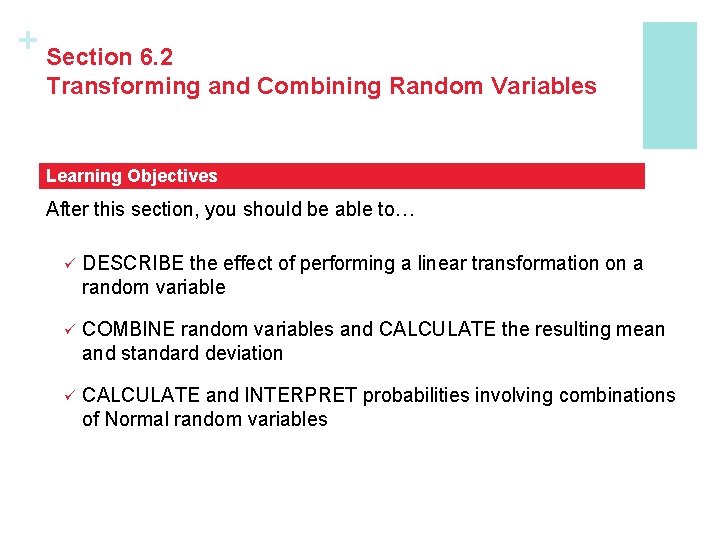 +

Section 6.2
Transforming and Combining Random Variables

Learning Objectives

After this section, you should be able to…

✓ DESCRIBE the effect of performing a linear transformation on a random variable

✓ COMBINE random variables and CALCULATE the resulting mean and standard deviation

✓ CALCULATE and INTERPRET probabilities involving combinations of Normal random variables